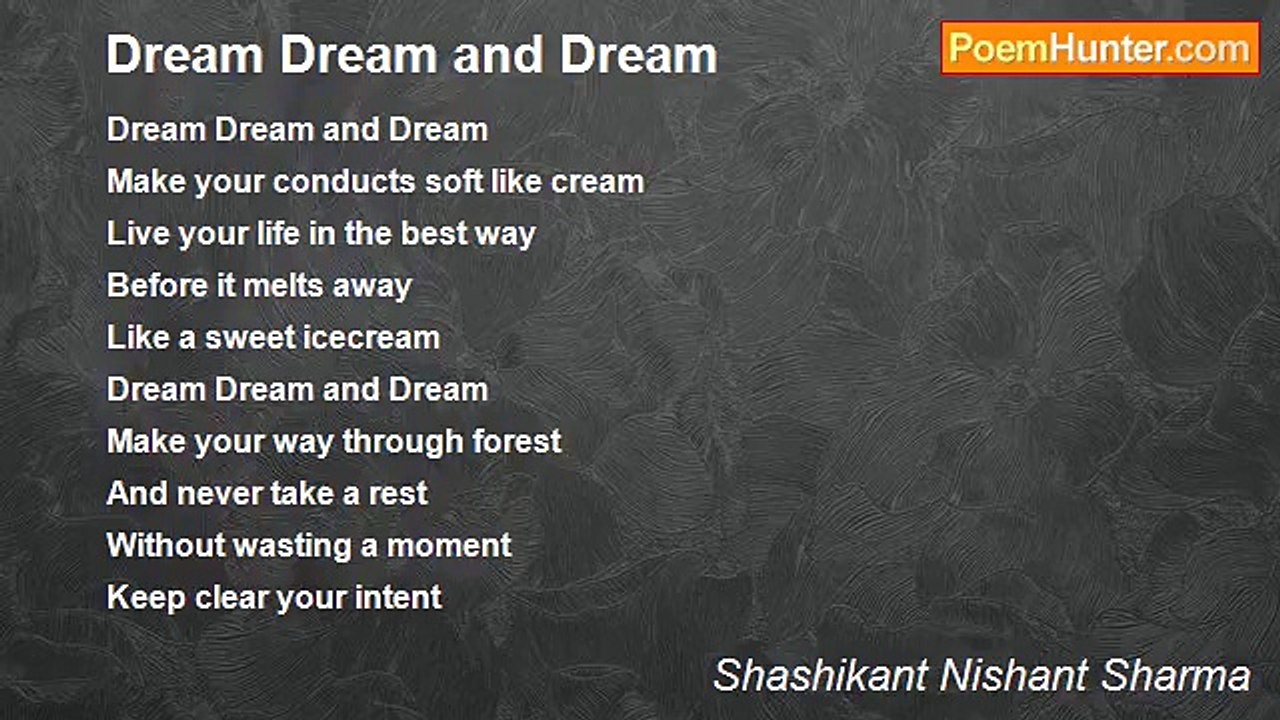 Dream Dream and Dream

PoemHunter.com

Dream Dream and Dream
Make your conducts soft like cream
Live your life in the best way
Before it melts away
Like a sweet icecream
Dream Dream and Dream
Make your way through forest
And never take a rest
Without wasting a moment
Keep clear your intent

Shashikant Nishant Sharma